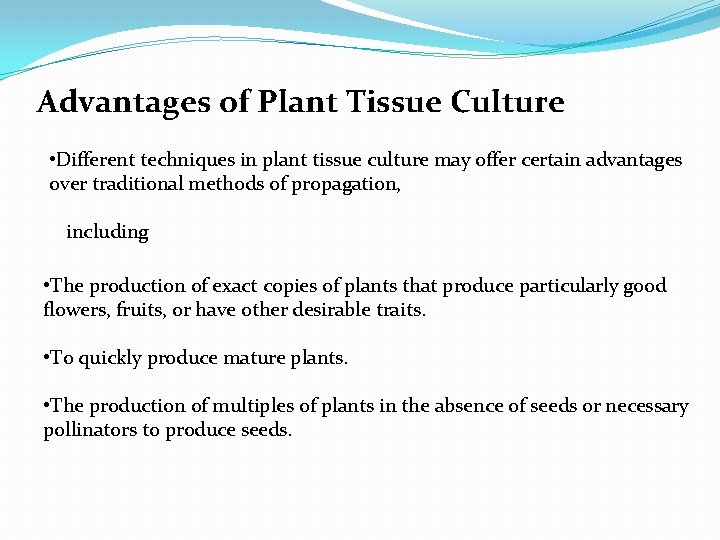 Advantages of Plant Tissue Culture

•Different techniques in plant tissue culture may offer certain advantages over traditional methods of propagation,

including

•The production of exact copies of plants that produce particularly good flowers, fruits, or have other desirable traits.

•To quickly produce mature plants.

•The production of multiples of plants in the absence of seeds or necessary pollinators to produce seeds.